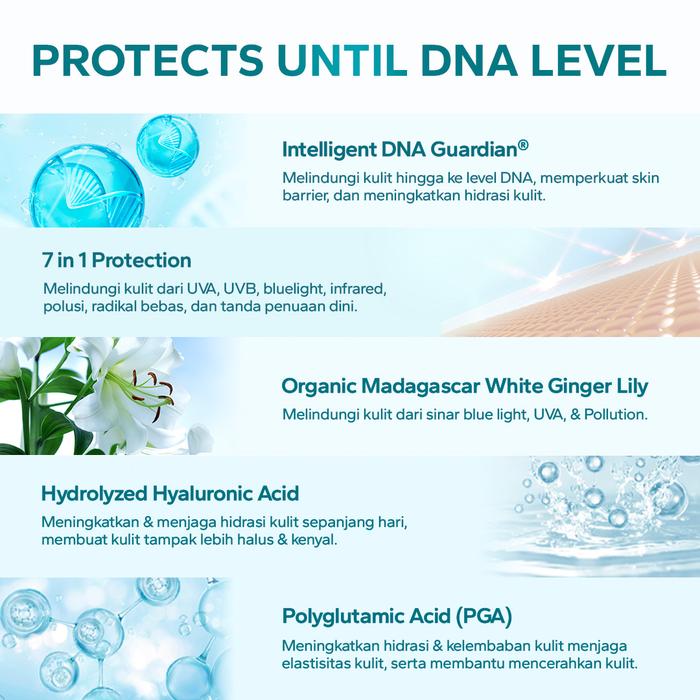 PROTECTS UNTIL DNA LEVEL

Intelligent DNA Guardian®
Melindungi kulit hingga ke level DNA, memperkuat skin barrier, dan meningkatkan hidrasi kulit.

7 in 1 Protection
Melindungi kulit dari UVA, UVB, bluelight, infrared, polusi, radikal bebas, dan tanda penuaan dini.

Organic Madagascar White Ginger Lily
Melindungi kulit dari sinar blue light, UVA, & Pollution.

Hydrolyzed Hyaluronic Acid
Meningkatkan & menjaga hidrasi kulit sepanjang hari, membuat kulit tampak lebih halus & kenyal.

Polyglutamic Acid (PGA)
Meningkatkan hidrasi & kelembaban kulit menjaga elastisitas kulit, serta membantu mencerahkan kulit.